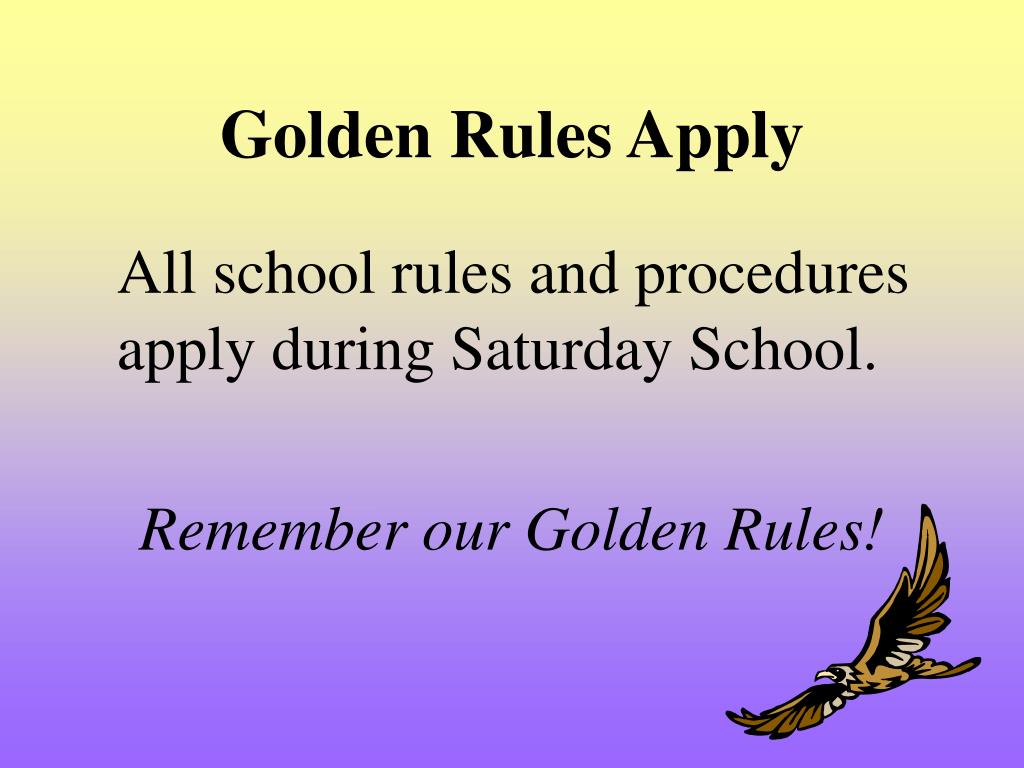 Golden Rules Apply

All school rules and procedures apply during Saturday School.

Remember our Golden Rules!